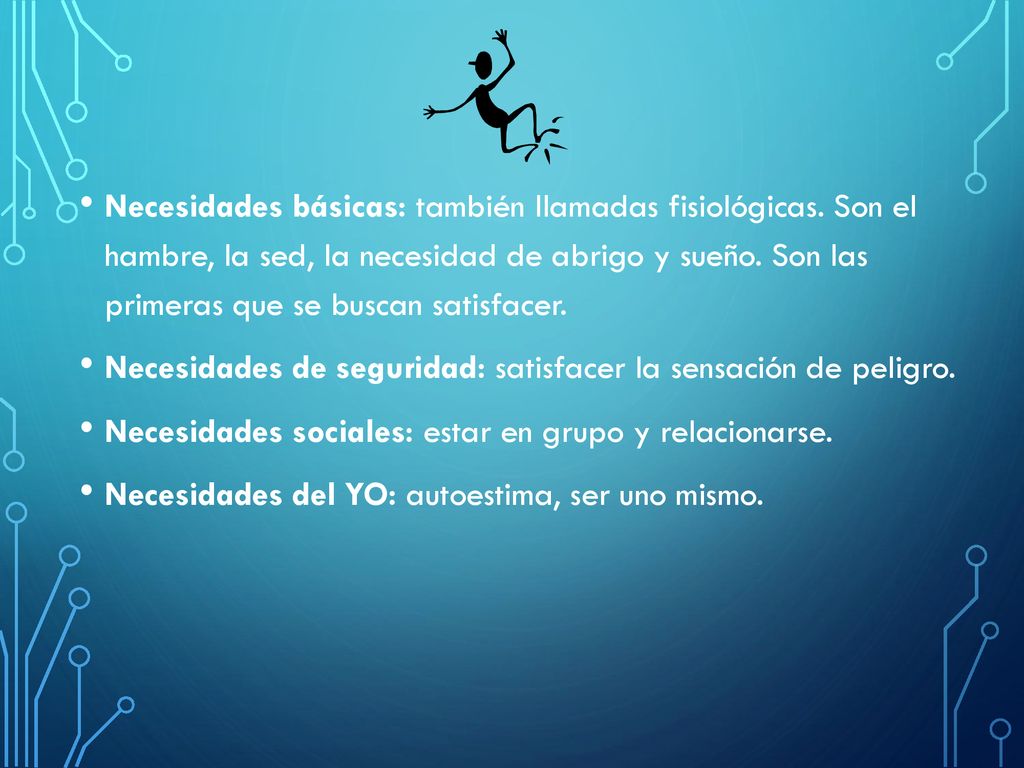 • Necesidades básicas: también llamadas fisiológicas. Son el hambre, la sed, la necesidad de abrigo y sueño. Son las primeras que se buscan satisfacer.

• Necesidades de seguridad: satisfacer la sensación de peligro.

• Necesidades sociales: estar en grupo y relacionarse.

• Necesidades del YO: autoestima, ser uno mismo.